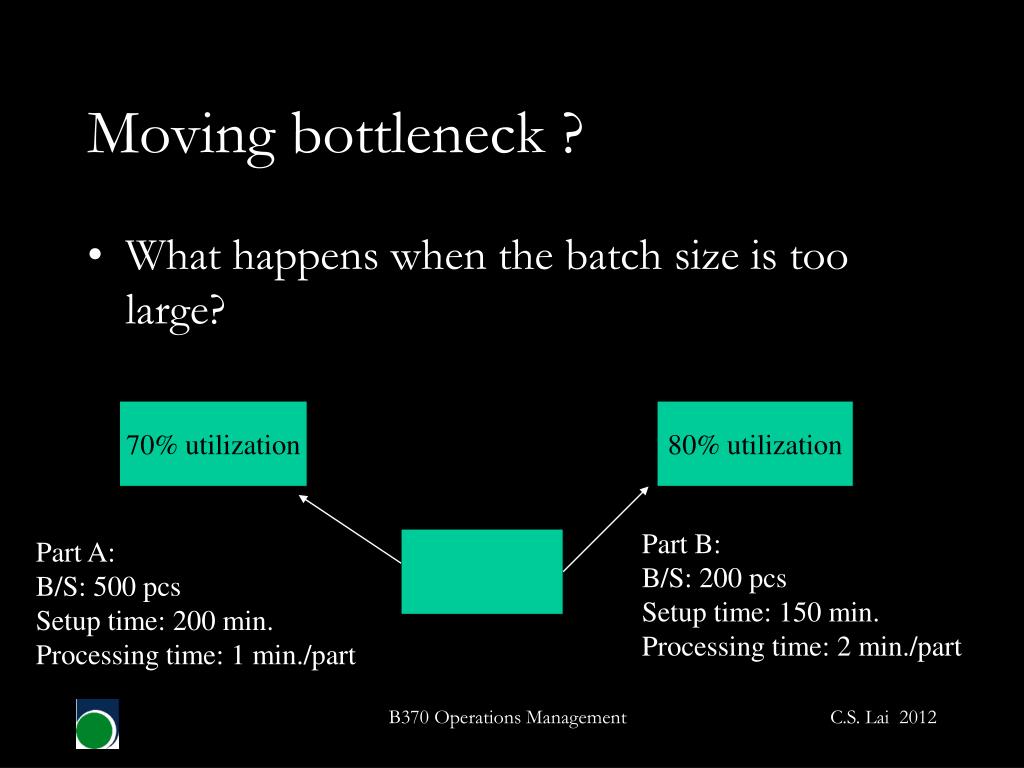 Moving bottleneck ?

• What happens when the batch size is too large?

70% utilization

80% utilization

Part A:
B/S: 500 pcs
Setup time: 200 min.
Processing time: 1 min./part

Part B:
B/S: 200 pcs
Setup time: 150 min.
Processing time: 2 min./part

B370 Operations Management

C.S. Lai 2012